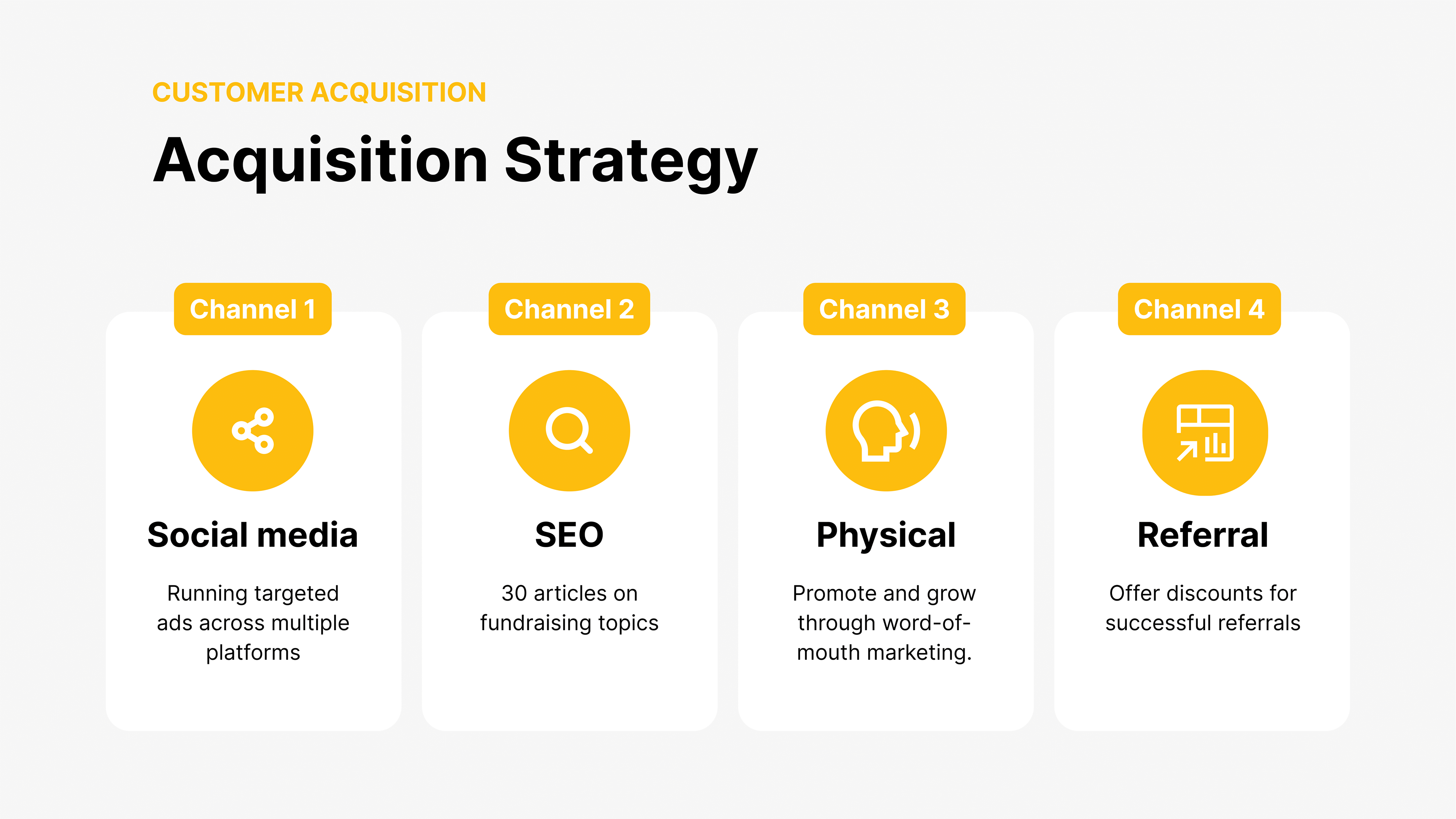 CUSTOMER ACQUISITION

Acquisition Strategy

Channel 1

Social media

Running targeted ads across multiple platforms

Channel 2

SEO

30 articles on fundraising topics

Channel 3

Physical

Promote and grow through word-of-mouth marketing.

Channel 4

Referral

Offer discounts for successful referrals